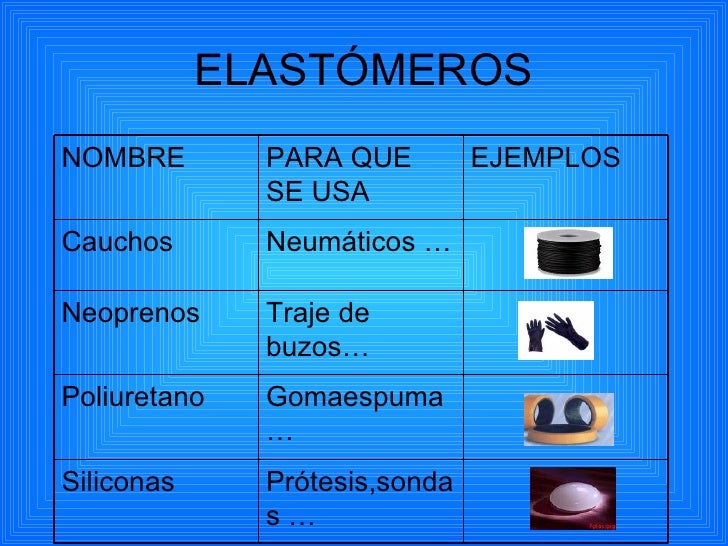 ELASTÓMEROS

| NOMBRE | PARA QUE SE USA | EJEMPLOS |
|---|---|---|
| Cauchos | Neumáticos … | |
| Neoprenos | Traje de buzos… | |
| Poliuretano | Gomaespuma … | |
| Siliconas | Prótesis,sondas … | |